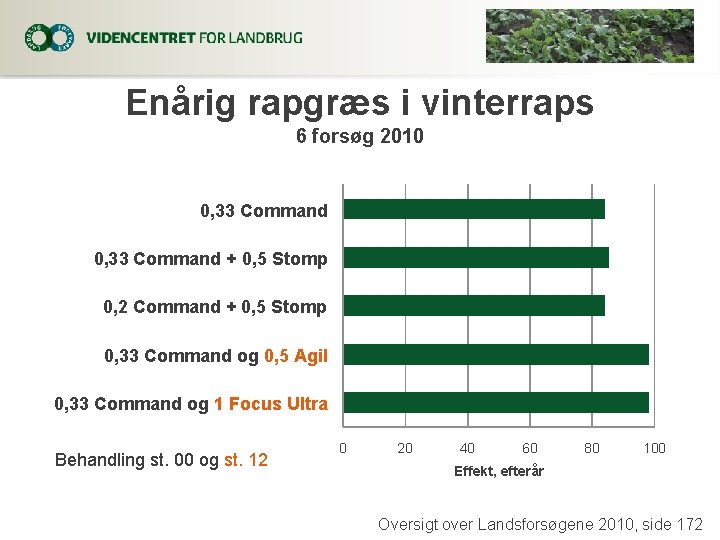 VIDENCENTRET FOR LANDBRUG

Enårig rapgræs i vinterraps
6 forsøg 2010

0,33 Command
0,33 Command + 0,5 Stomp
0,2 Command + 0,5 Stomp
0,33 Command og 0,5 Agil
0,33 Command og 1 Focus Ultra

0 20 40 60 80 100
Effekt, efterår

Behandling st. 00 og st. 12

Oversigt over Landsforsøgene 2010, side 172